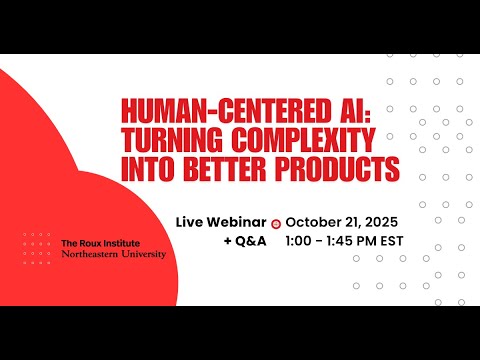 HUMAN-CENTERED AI: TURNING COMPLEXITY INTO BETTER PRODUCTS

Live Webinar + Q&A

October 21, 2025
1:00 - 1:45 PM EST

The Roux Institute
Northeastern University